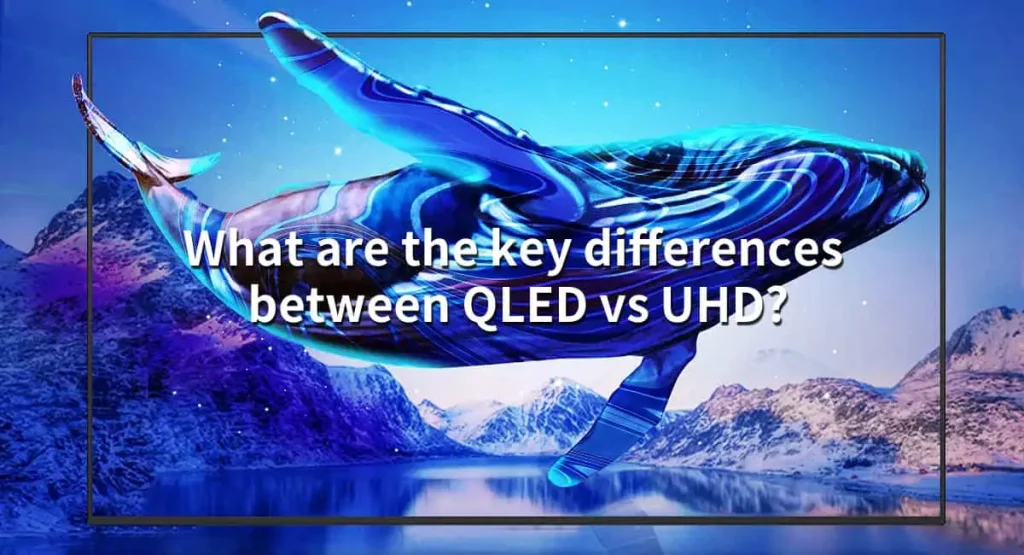 What are the key differences between QLED vs UHD?